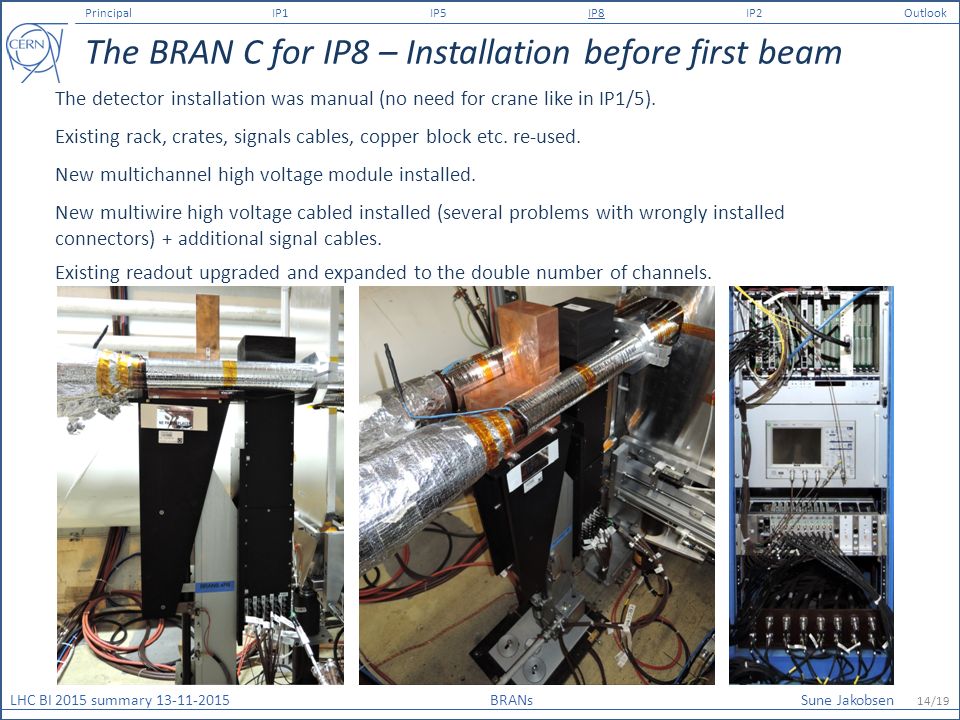 Principal IP1 IP5 IP8 IP2 Outlook

CERN

The BRAN C for IP8 – Installation before first beam

The detector installation was manual (no need for crane like in IP1/5).

Existing rack, crates, signals cables, copper block etc. re-used.

New multichannel high voltage module installed.

New multiwire high voltage cabled installed (several problems with wrongly installed connectors) + additional signal cables.

Existing readout upgraded and expanded to the double number of channels.

LHC BI 2015 summary 13-11-2015 BRANs Sune Jakobsen 14/19